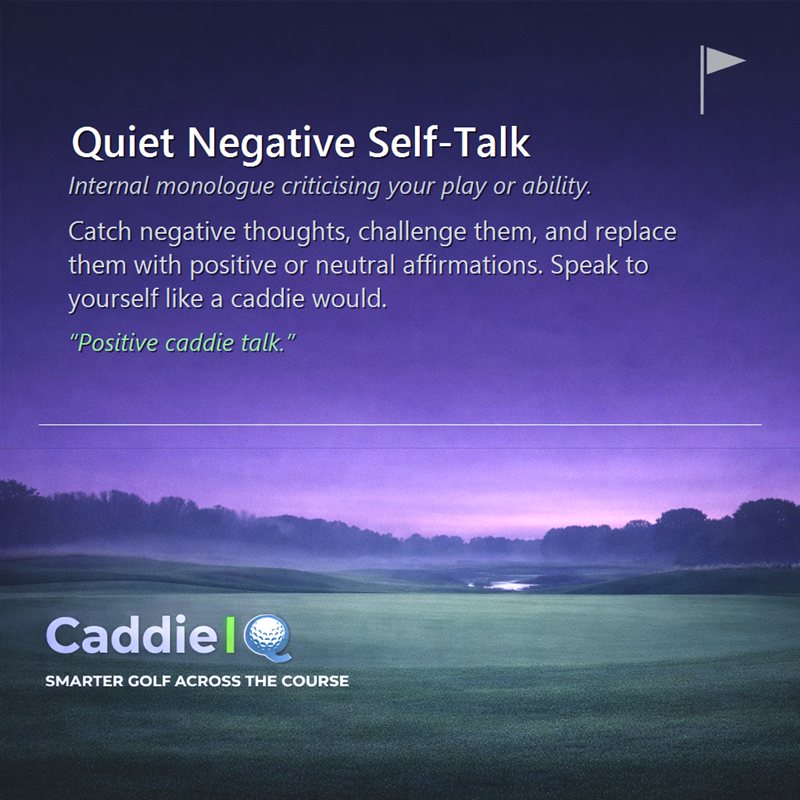 Quiet Negative Self-Talk

Internal monologue criticising your play or ability.

Catch negative thoughts, challenge them, and replace them with positive or neutral affirmations. Speak to yourself like a caddie would.

"Positive caddie talk."

CaddieIQ

SMARTER GOLF ACROSS THE COURSE